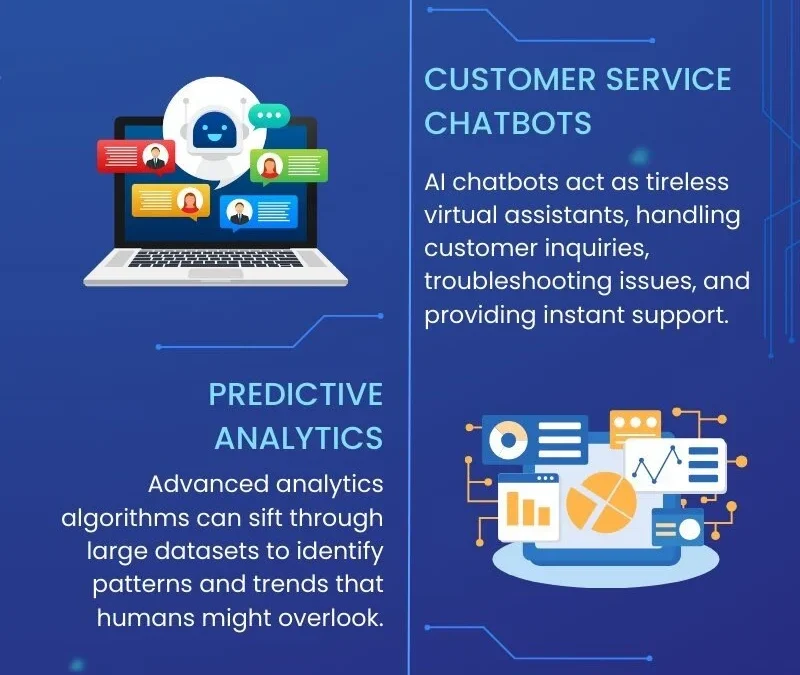 CUSTOMER SERVICE CHATBOTS

AI chatbots act as tireless virtual assistants, handling customer inquiries, troubleshooting issues, and providing instant support.

PREDICTIVE ANALYTICS

Advanced analytics algorithms can sift through large datasets to identify patterns and trends that humans might overlook.